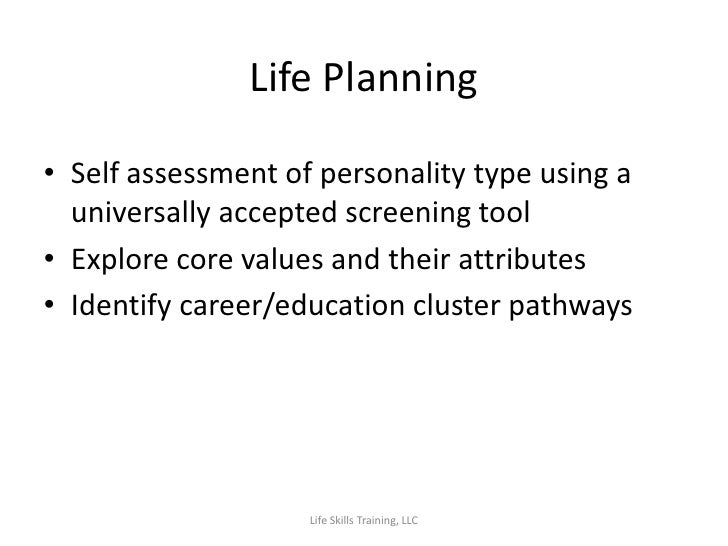 Life Planning

• Self assessment of personality type using a universally accepted screening tool
• Explore core values and their attributes
• Identify career/education cluster pathways

Life Skills Training, LLC